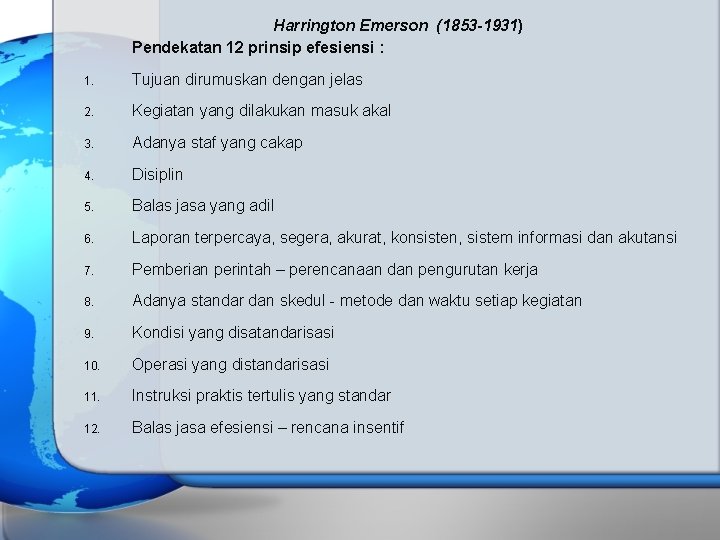 Harrington Emerson (1853-1931)

Pendekatan 12 prinsip efesiensi :

1. Tujuan dirumuskan dengan jelas
2. Kegiatan yang dilakukan masuk akal
3. Adanya staf yang cakap
4. Disiplin
5. Balas jasa yang adil
6. Laporan terpercaya, segera, akurat, konsisten, sistem informasi dan akutansi
7. Pemberian perintah – perencanaan dan pengurutan kerja
8. Adanya standar dan skedul - metode dan waktu setiap kegiatan
9. Kondisi yang disatandarisasi
10. Operasi yang distandarisasi
11. Instruksi praktis tertulis yang standar
12. Balas jasa efesiensi – rencana insentif